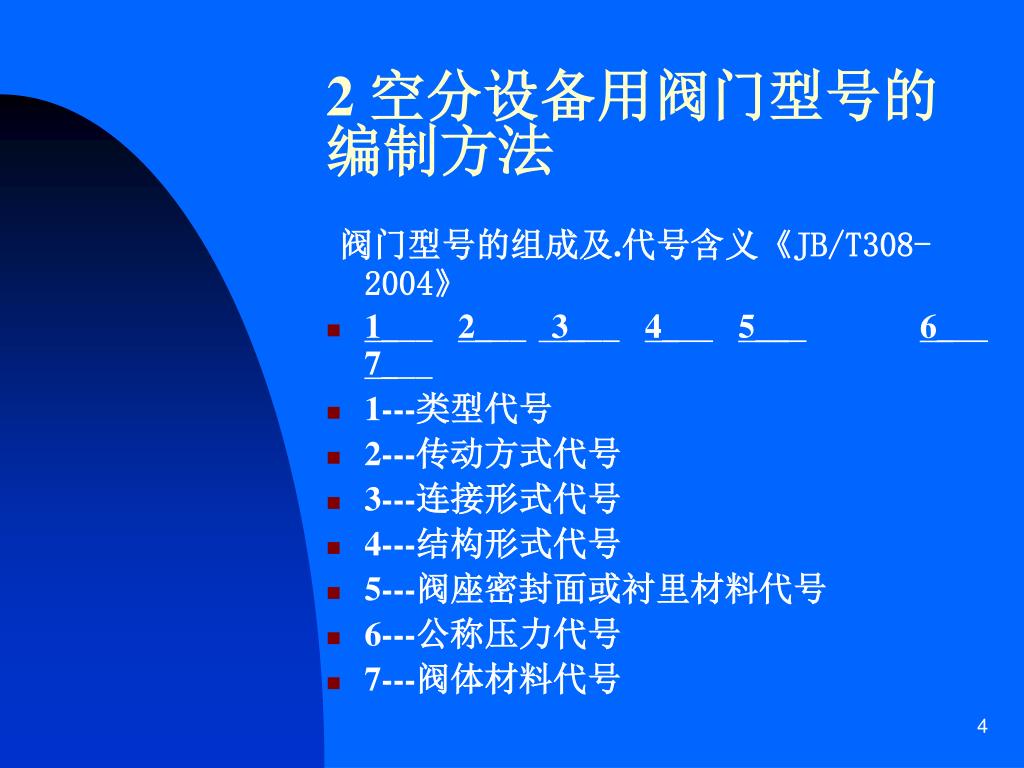 2 空分设备用阀门型号的编制方法

阀门型号的组成及.代号含义《JB/T308-2004》

1___ 2___ 3___ 4___ 5___ 6___ 7___

1---类型代号

2---传动方式代号

3---连接形式代号

4---结构形式代号

5---阀座密封面或衬里材料代号

6---公称压力代号

7---阀体材料代号

4